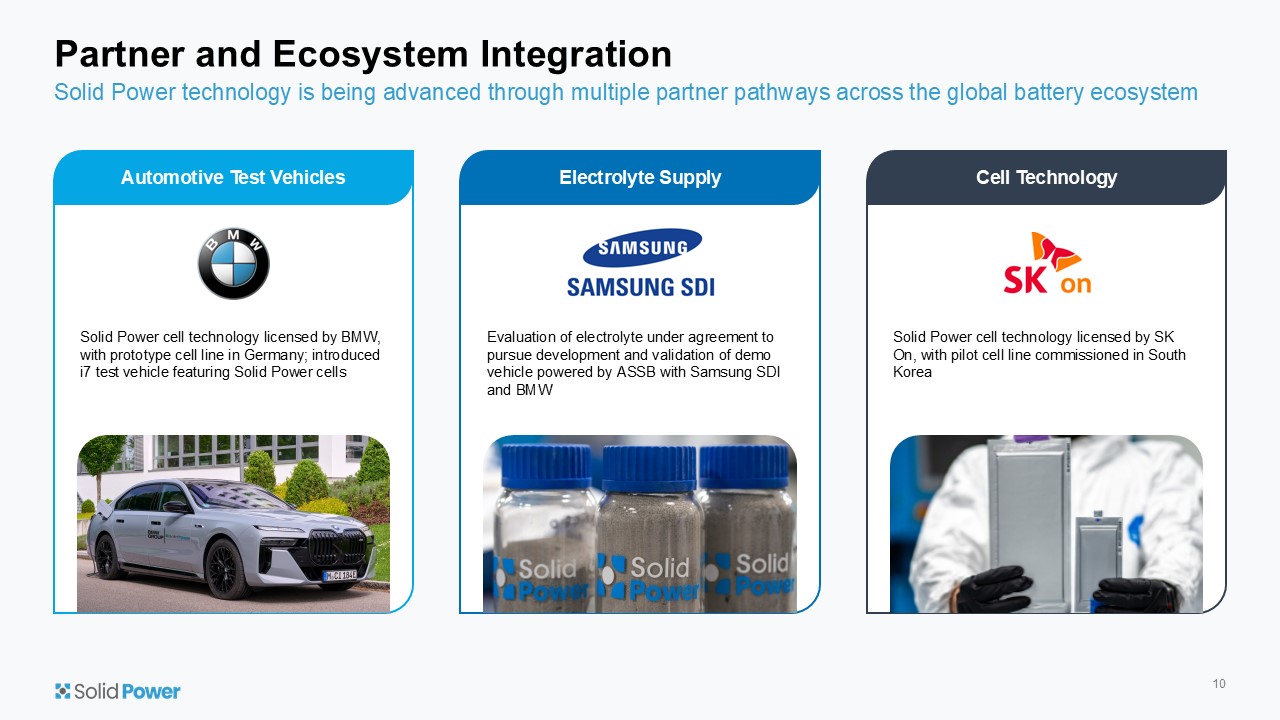 Partner and Ecosystem Integration

Solid Power technology is being advanced through multiple partner pathways across the global battery ecosystem

Automotive Test Vehicles

BMW

Solid Power cell technology licensed by BMW, with prototype cell line in Germany; introduced i7 test vehicle featuring Solid Power cells

Electrolyte Supply

SAMSUNG

SAMSUNG SDI

Evaluation of electrolyte under agreement to pursue development and validation of demo vehicle powered by ASSB with Samsung SDI and BMW

Solid Power

Solid Power

Solid Power

Cell Technology

SK on

Solid Power cell technology licensed by SK On, with pilot cell line commissioned in South Korea

Solid Power

10